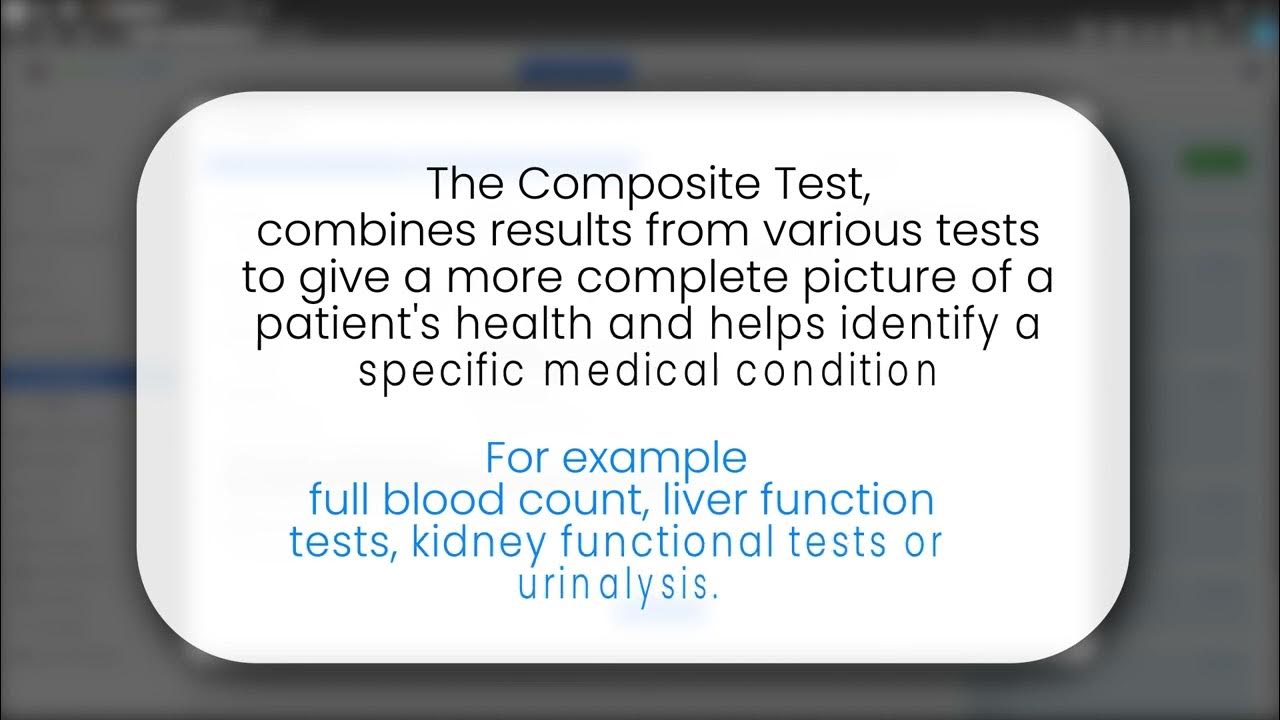 The Composite Test, combines results from various tests to give a more complete picture of a patient's health and helps identify a specific medical condition

For example full blood count, liver function tests, kidney functional tests or urinalysis.